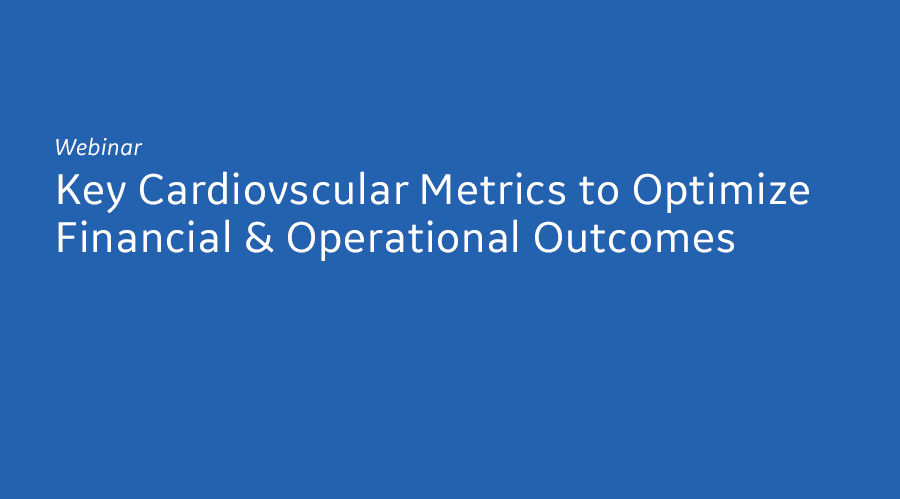 Webinar

Key Cardiovscular Metrics to Optimize Financial & Operational Outcomes